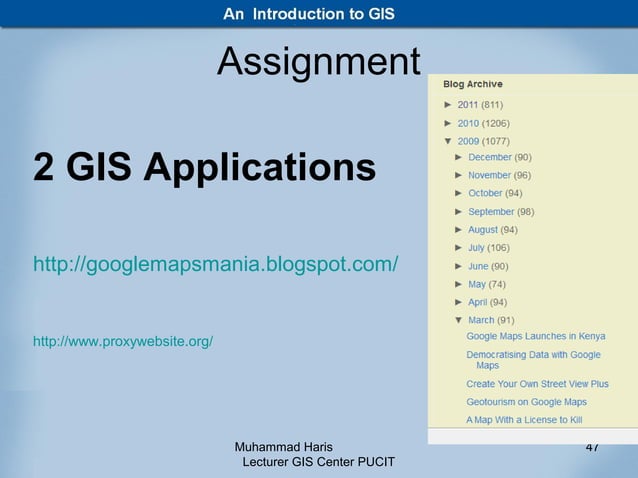 An Introduction to GIS

Assignment

2 GIS Applications

http://googlemapsmania.blogspot.com/

http://www.proxywebsite.org/

Blog Archive

► 2011 (811)
► 2010 (1206)
▼ 2009 (1077)
► December (90)
► November (96)
► October (94)
► September (98)
► August (94)
► July (106)
► June (90)
► May (74)
► April (94)
▼ March (91)
Google Maps Launches in Kenya
Democratising Data with Google Maps
Create Your Own Street View Plus
Geotourism on Google Maps
A Map With a License to Kill

Muhammad Haris
Lecturer GIS Center PUCIT

47